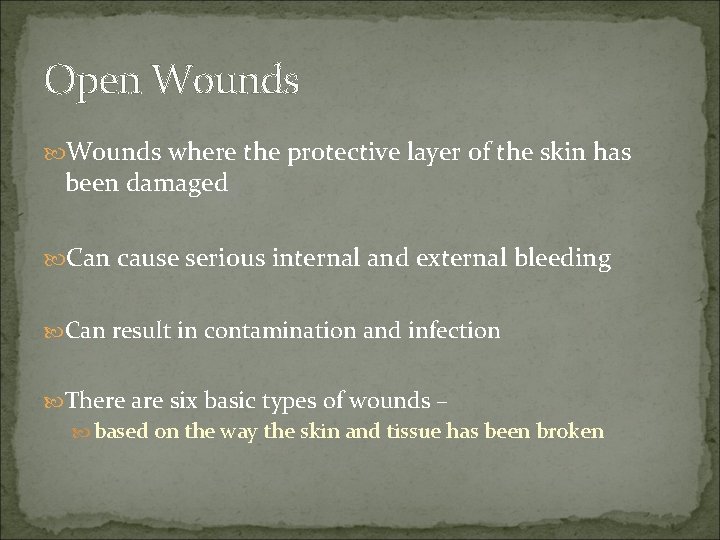 Open Wounds

Wounds where the protective layer of the skin has been damaged

Can cause serious internal and external bleeding

Can result in contamination and infection

There are six basic types of wounds –

based on the way the skin and tissue has been broken